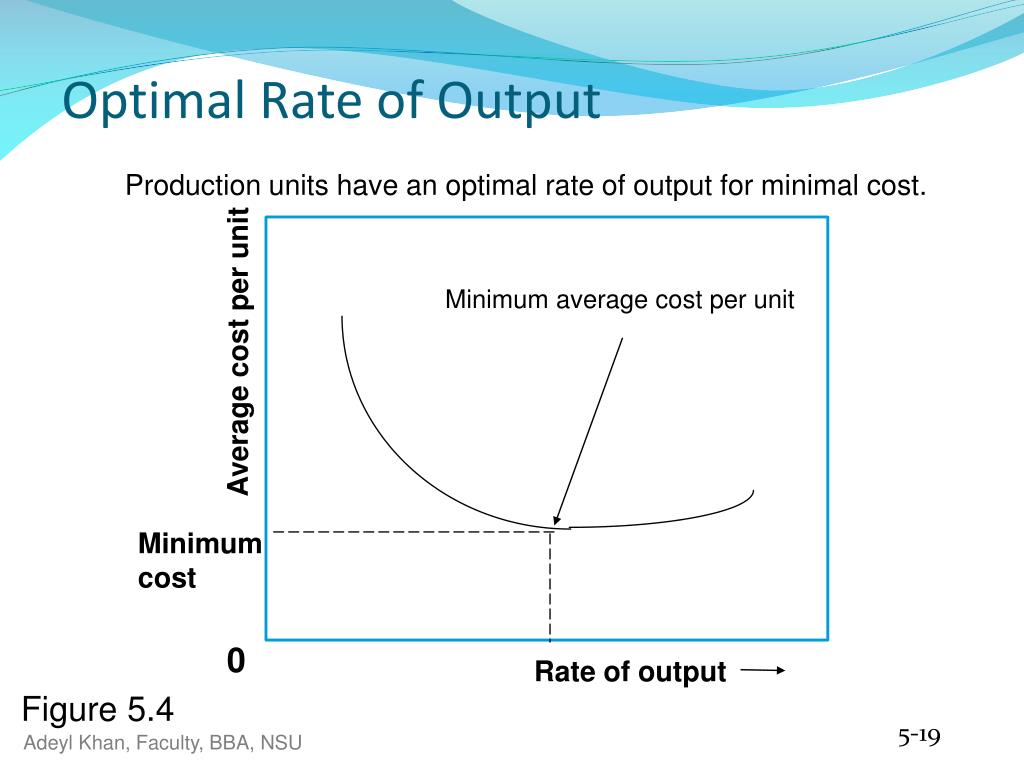 Optimal Rate of Output

Production units have an optimal rate of output for minimal cost.

Average cost per unit

Minimum average cost per unit

Minimum cost

0

Rate of output

Figure 5.4

Adeyl Khan, Faculty, BBA, NSU

5-19